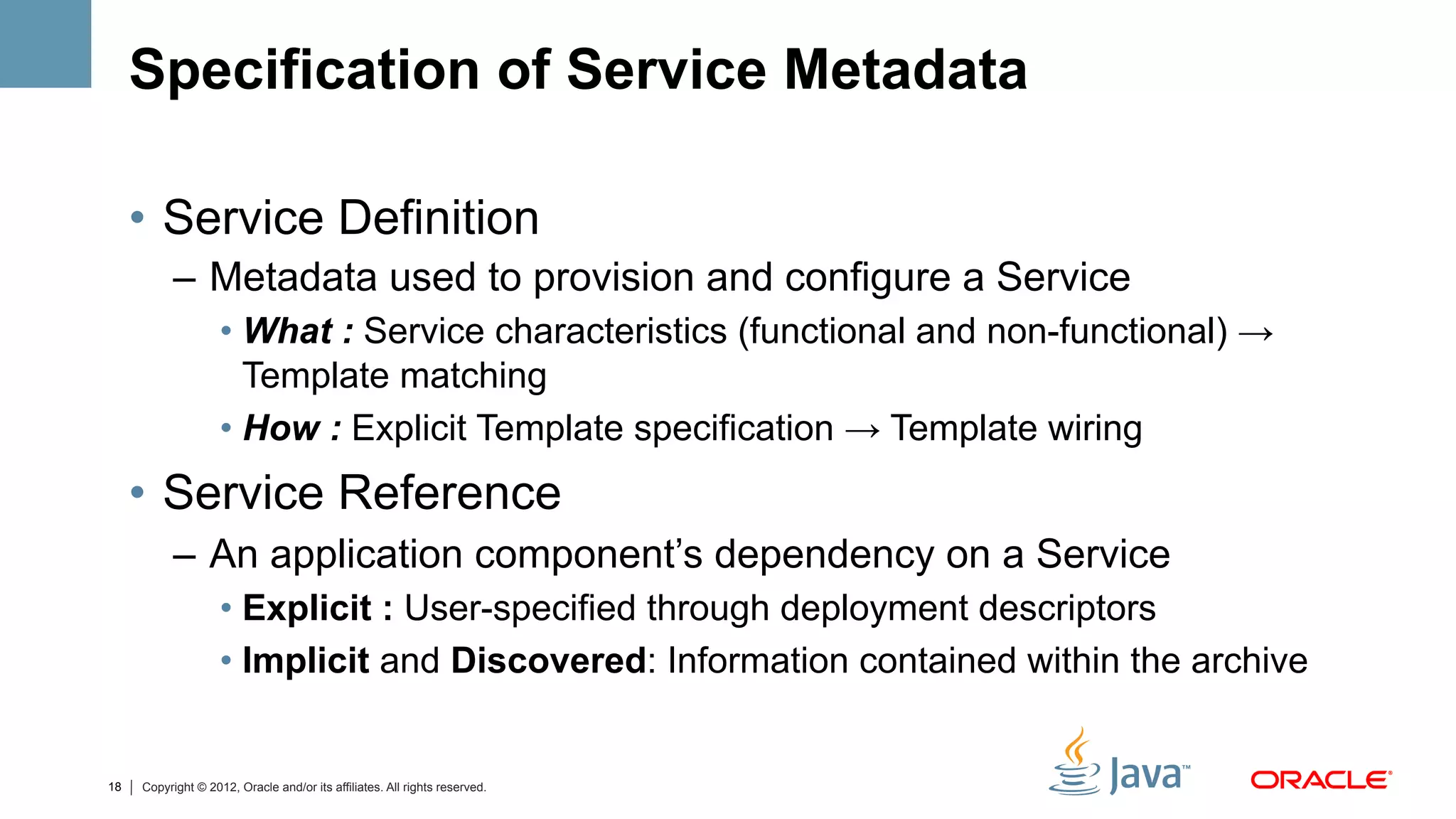 Specification of Service Metadata

• Service Definition
– Metadata used to provision and configure a Service
• What : Service characteristics (functional and non-functional) → Template matching
• How : Explicit Template specification → Template wiring

• Service Reference
– An application component's dependency on a Service
• Explicit : User-specified through deployment descriptors
• Implicit and Discovered: Information contained within the archive

18 | Copyright © 2012, Oracle and/or its affiliates. All rights reserved.

Java™

ORACLE®